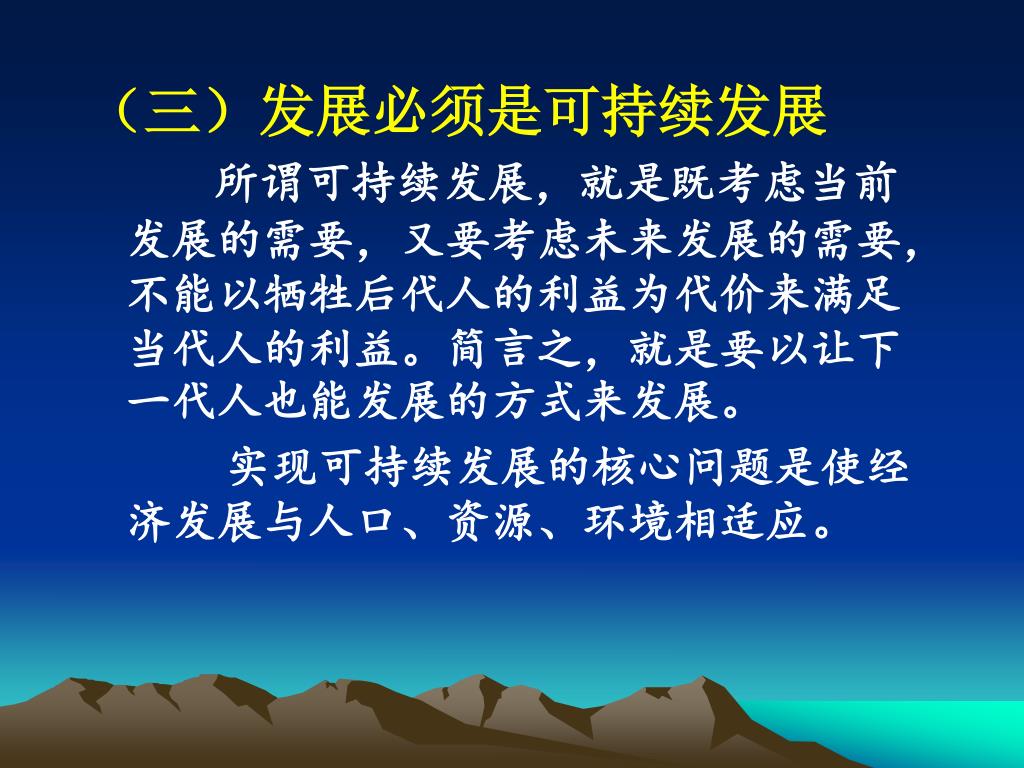 （三）发展必须是可持续发展

所谓可持续发展，就是既考虑当前发展的需要，又要考虑未来发展的需要，不能以牺牲后代人的利益为代价来满足当代人的利益。简言之，就是要以让下一代人也能发展的方式来发展。

实现可持续发展的核心问题是使经济发展与人口、资源、环境相适应。